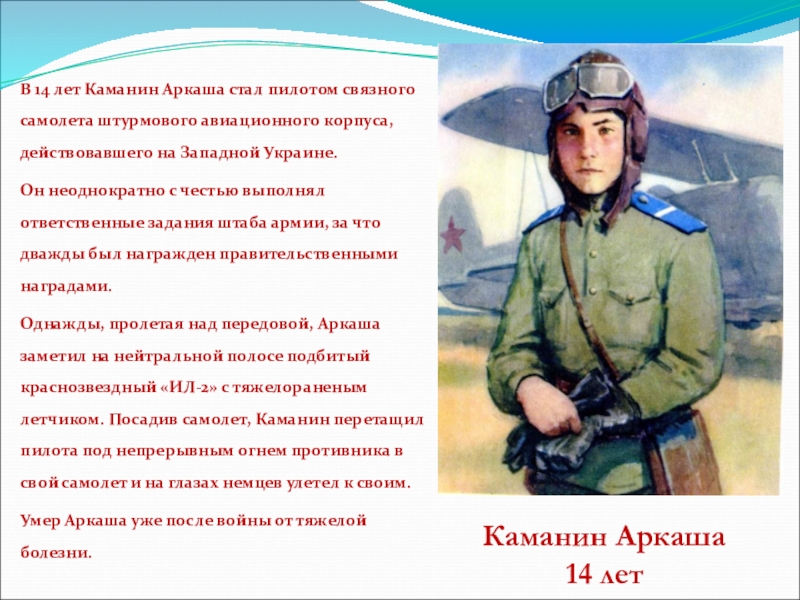 В 14 лет Каманин Аркаша стал пилотом связного самолета штурмового авиационного корпуса, действовавшего на Западной Украине.

Он неоднократно с честью выполнял ответственные задания штаба армии, за что дважды был награжден правительственными наградами.

Однажды, пролетая над передовой, Аркаша заметил на нейтральной полосе подбитый краснозвездный «ИЛ-2» с тяжелораненым летчиком. Посадив самолет, Каманин перетащил пилота под непрерывным огнем противника в свой самолет и на глазах немцев улетел к своим.

Умер Аркаша уже после войны от тяжелой болезни.

Каманин Аркаша
14 лет